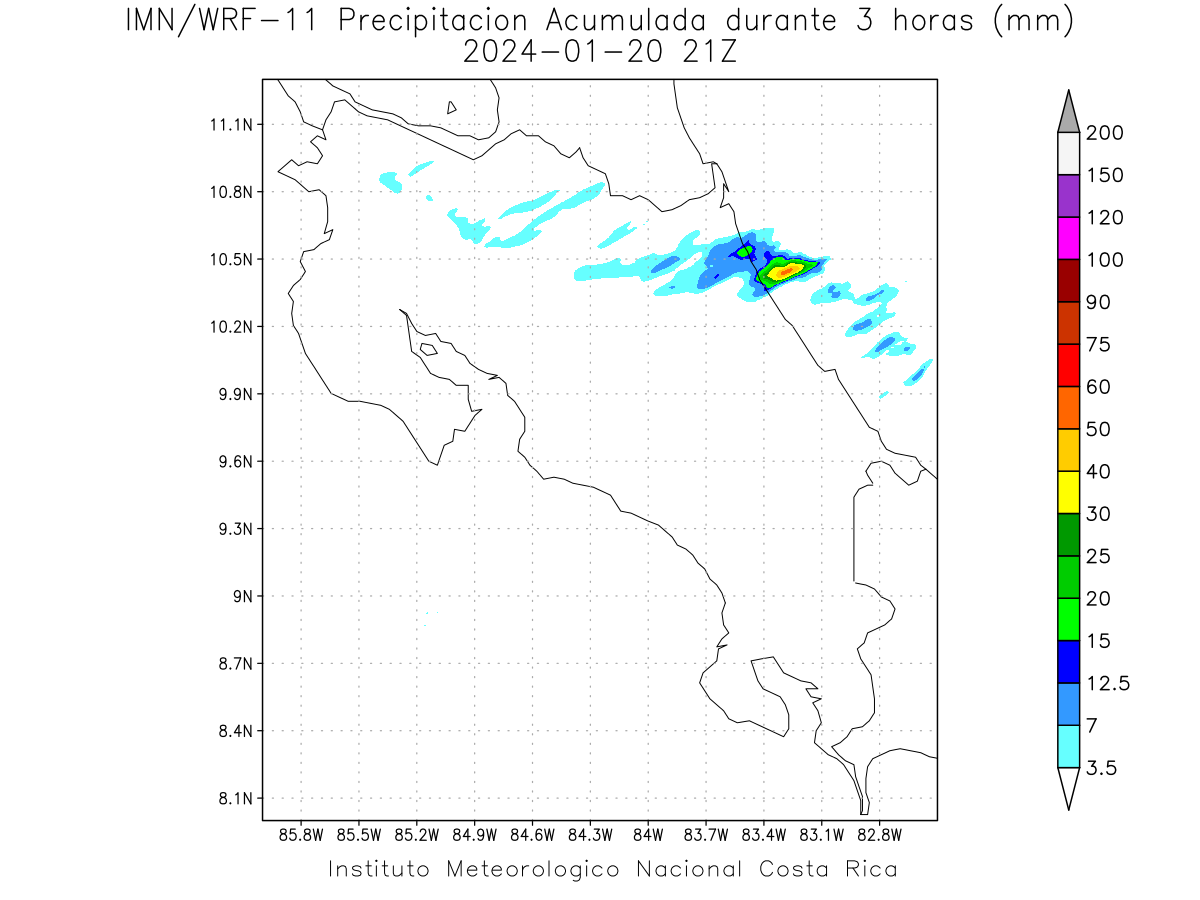 IMN/WRF-11 Precipitacion Acumulada durante 3 horas (mm)
2024-01-20 21Z

11.1N
10.8N
10.5N
10.2N
9.9N
9.6N
9.3N
9N
8.7N
8.4N
8.1N

85.8W 85.5W 85.2W 84.9W 84.6W 84.3W 84W 83.7W 83.4W 83.1W 82.8W

200
150
120
100
90
75
60
50
40
30
25
20
15
12.5
7
3.5

Instituto Meteorologico Nacional Costa Rica